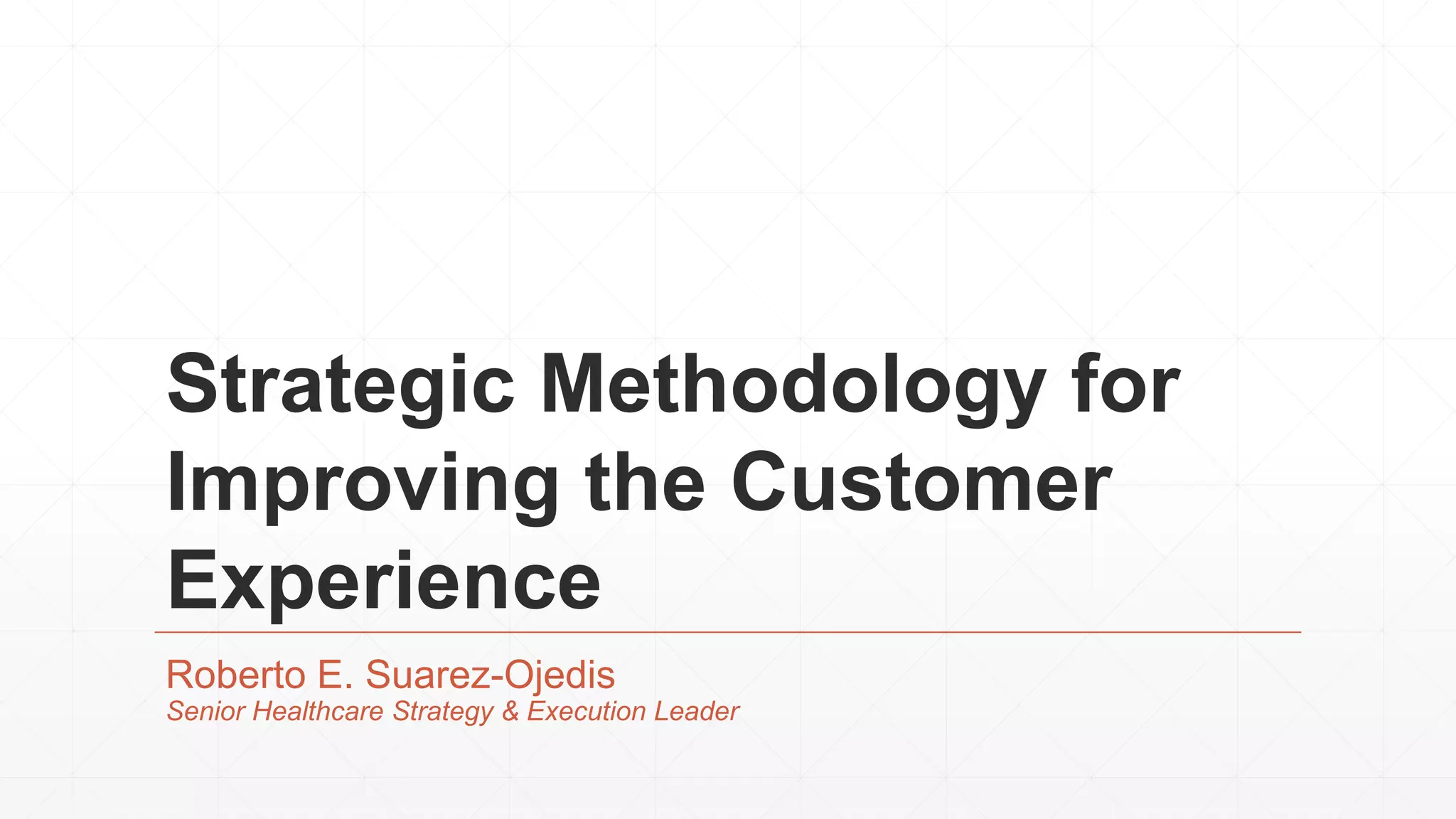 Strategic Methodology for Improving the Customer Experience

Roberto E. Suarez-Ojedis
Senior Healthcare Strategy & Execution Leader